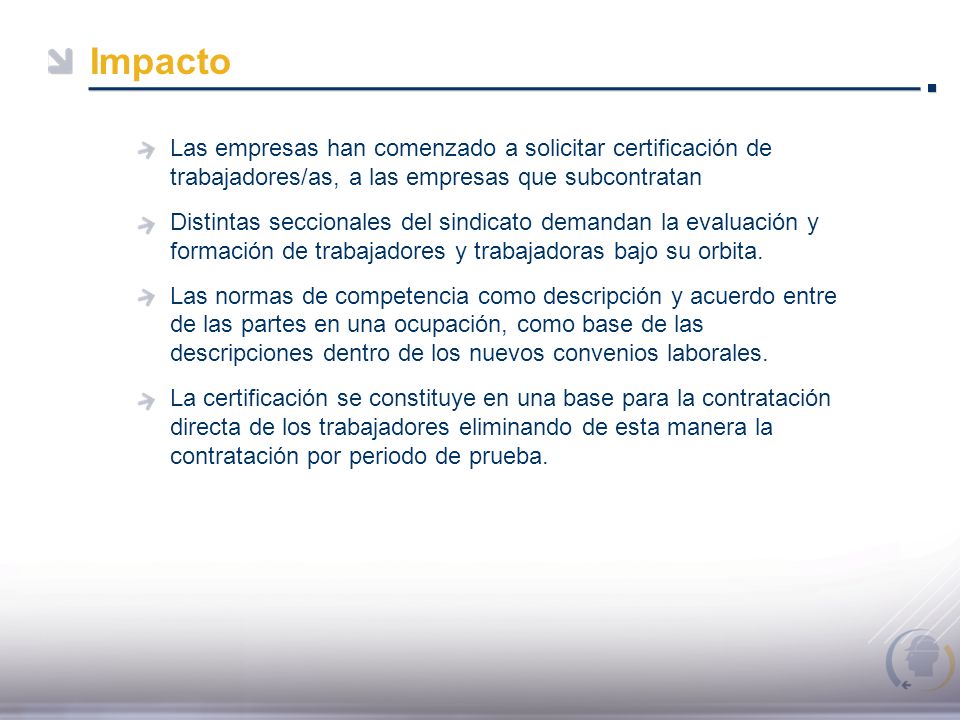 Impacto

Las empresas han comenzado a solicitar certificación de trabajadores/as, a las empresas que subcontratan

Distintas seccionales del sindicato demandan la evaluación y formación de trabajadores y trabajadoras bajo su orbita.

Las normas de competencia como descripción y acuerdo entre de las partes en una ocupación, como base de las descripciones dentro de los nuevos convenios laborales.

La certificación se constituye en una base para la contratación directa de los trabajadores eliminando de esta manera la contratación por periodo de prueba.